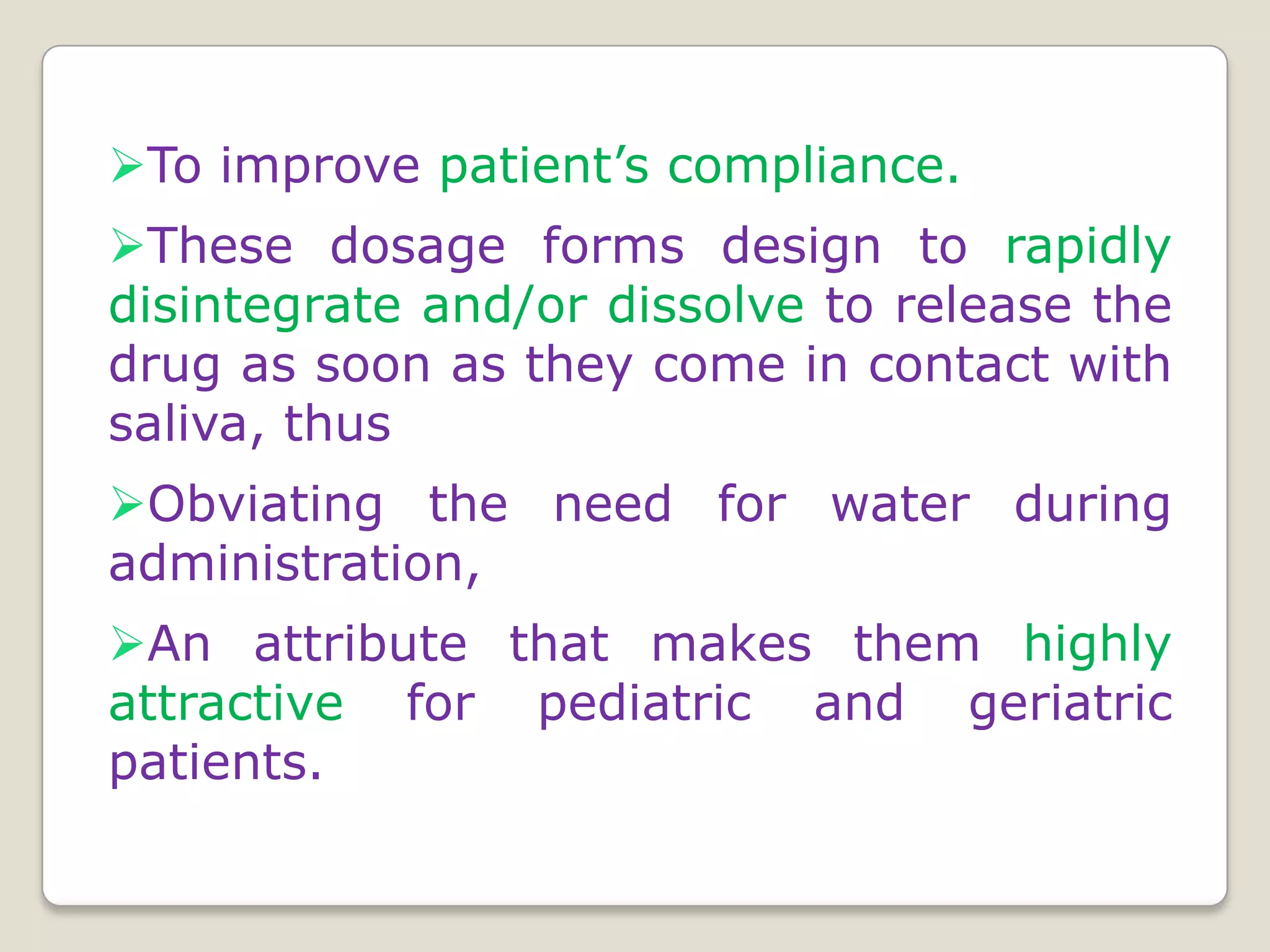 ➢To improve patient’s compliance.

➢These dosage forms design to rapidly disintegrate and/or dissolve to release the drug as soon as they come in contact with saliva, thus

➢Obviating the need for water during administration,

➢An attribute that makes them highly attractive for pediatric and geriatric patients.